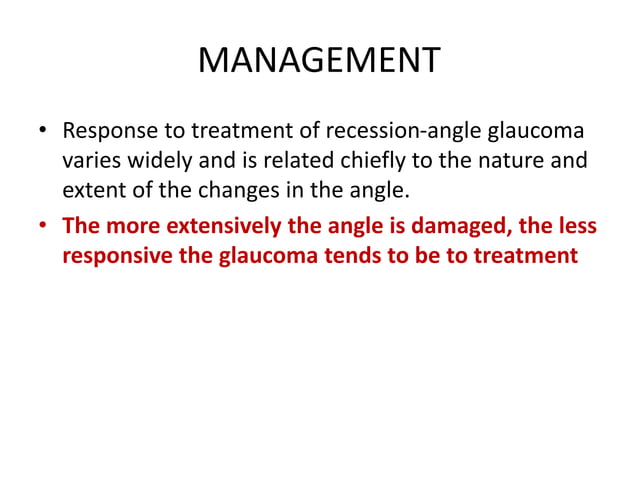 MANAGEMENT

• Response to treatment of recession-angle glaucoma varies widely and is related chiefly to the nature and extent of the changes in the angle.

• The more extensively the angle is damaged, the less responsive the glaucoma tends to be to treatment